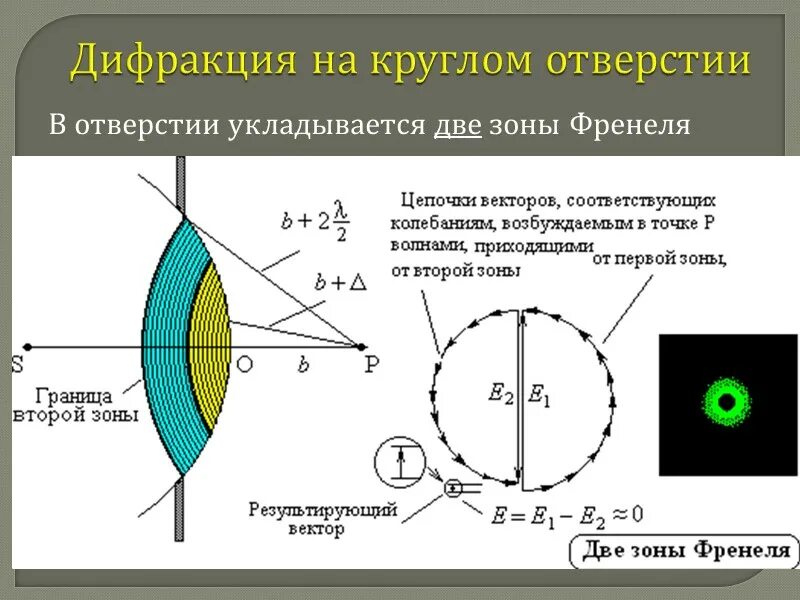 Дифракция на круглом отверстии

В отверстии укладывается две зоны Френеля

$b + 2\frac{\lambda}{2}$

$b + \Delta$

S

O

$b$

P

Граница второй зоны

Цепочки векторов, соответствующих колебаниям, возбуждаемым в точке P волнами, приходящими от второй зоны

от первой зоны,

$E_2$ $E_1$

Результирующий вектор

$E = E_1 - E_2 \approx 0$

Две зоны Френеля